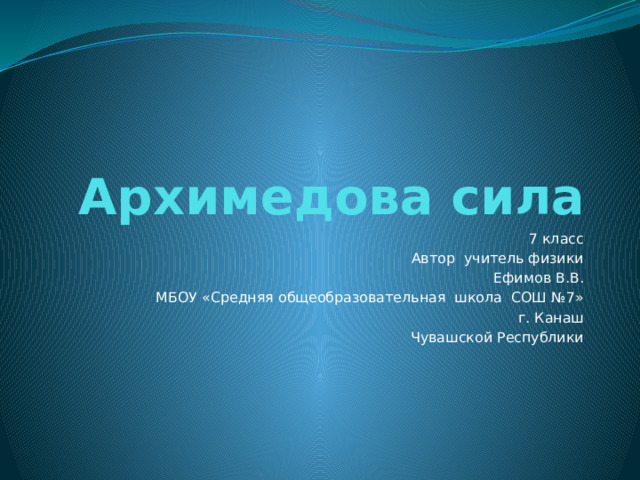 Архимедова сила

7 класс
Автор учитель физики
Ефимов В.В.
МБОУ «Средняя общеобразовательная школа СОШ №7»
г. Канаш
Чувашской Республики